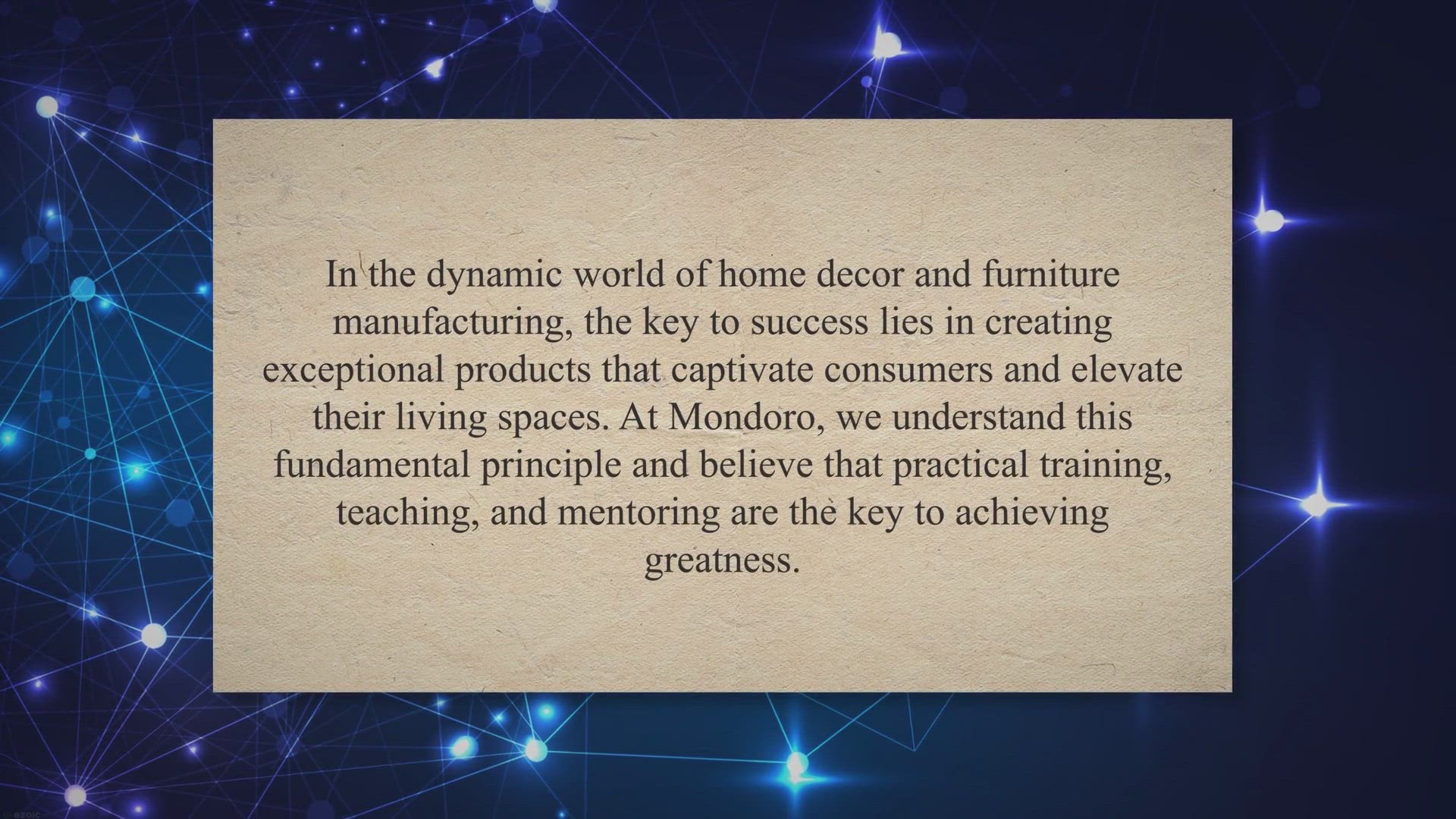 In the dynamic world of home decor and furniture manufacturing, the key to success lies in creating exceptional products that captivate consumers and elevate their living spaces. At Mondoro, we understand this fundamental principle and believe that practical training, teaching, and mentoring are the key to achieving greatness.

ezoic